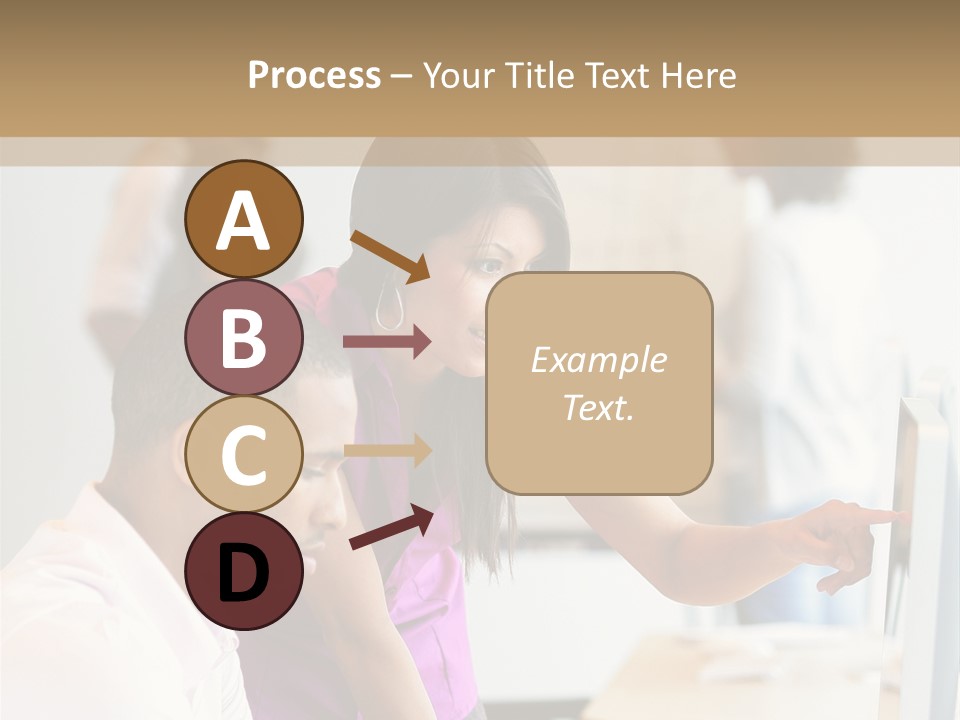 Process – Your Title Text Here

A

B

C

D

Example Text.